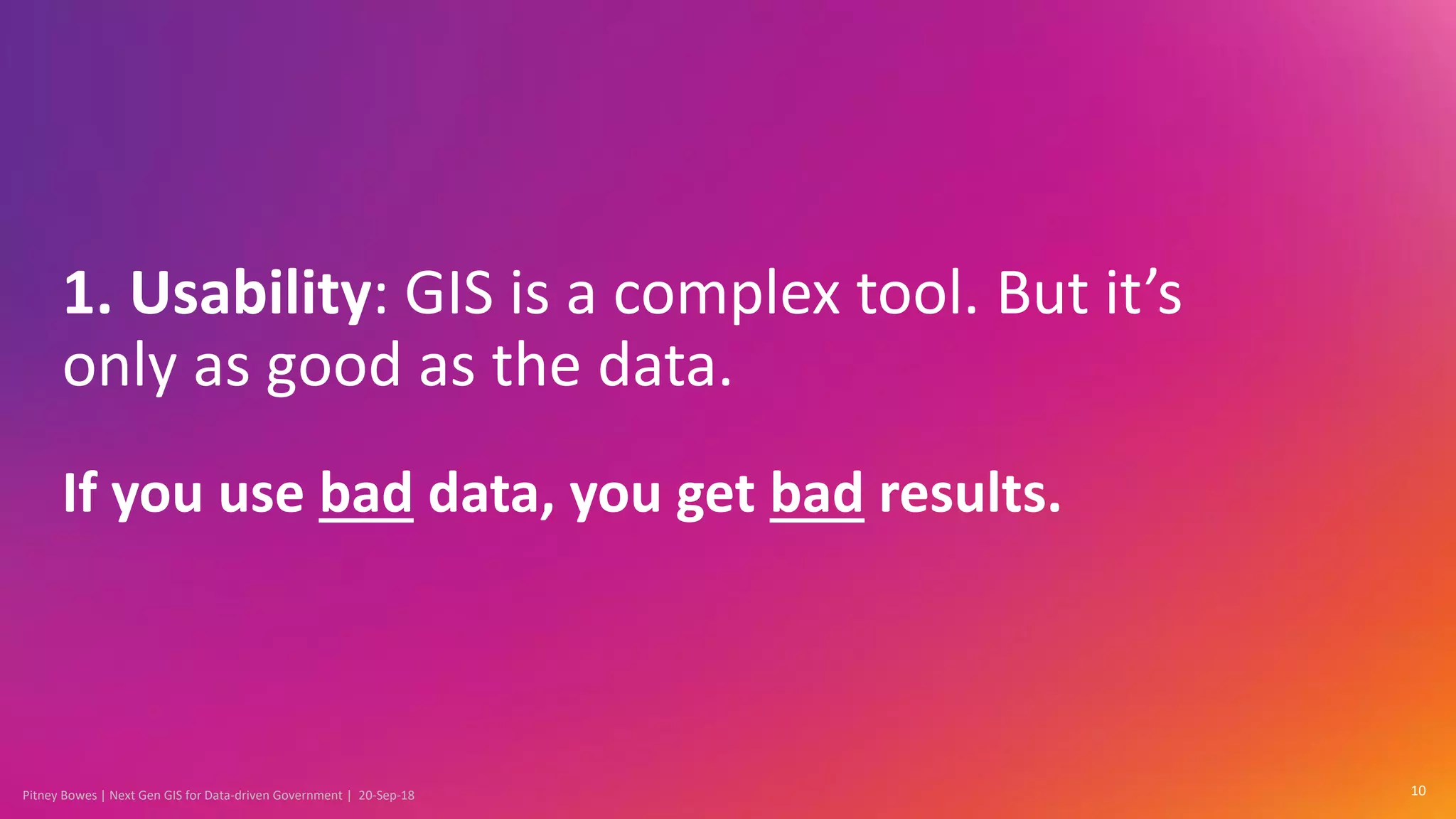 1. Usability: GIS is a complex tool. But it’s only as good as the data.

If you use bad data, you get bad results.

Pitney Bowes | Next Gen GIS for Data-driven Government | 20-Sep-18

10